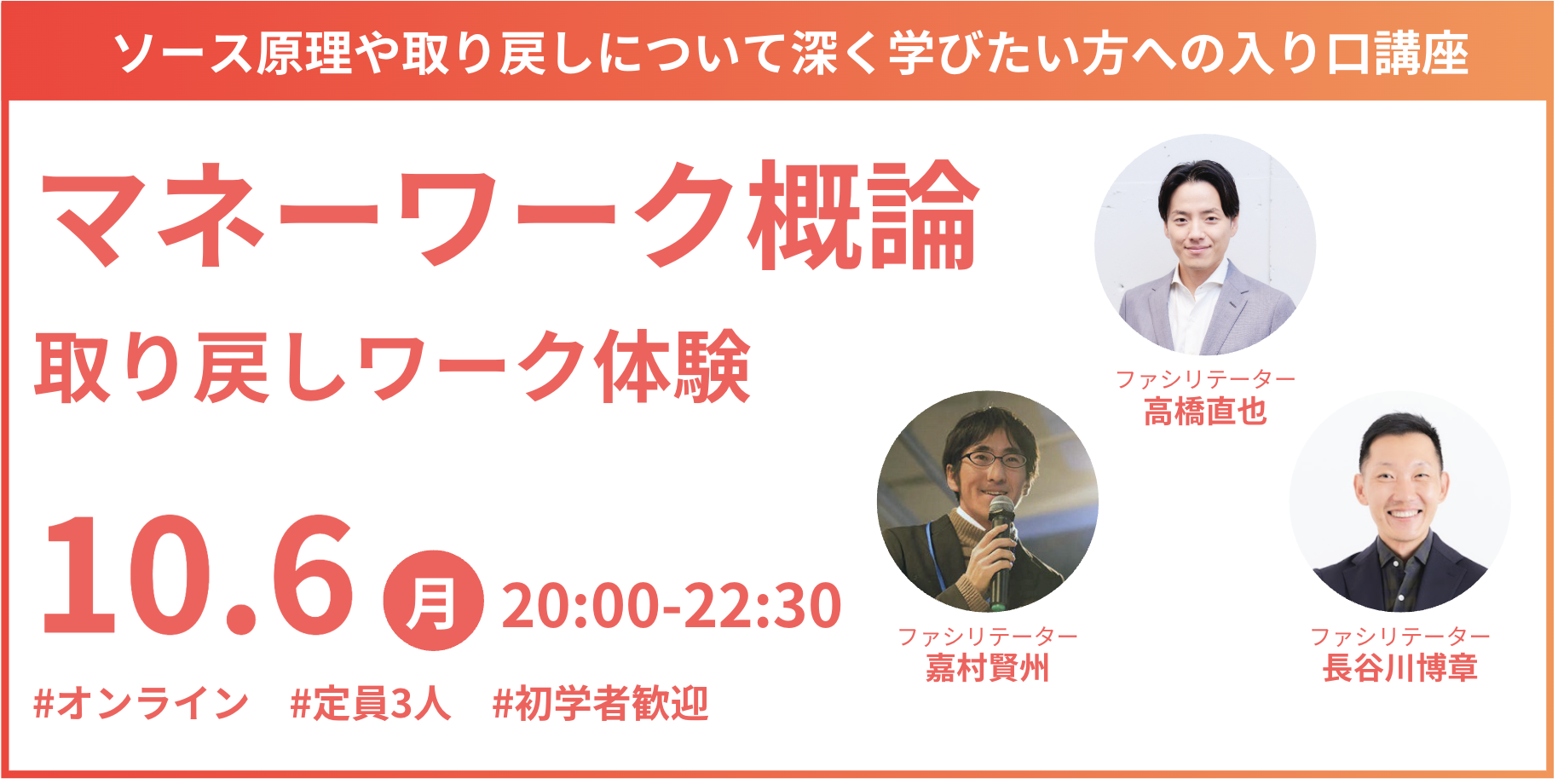 ソース原理や取り戻しについて深く学びたい方への入り口講座

マネーワーク概論

取り戻しワーク体験

10.6 月 20:00-22:30

#オンライン #定員3人 #初学者歓迎

ファシリテーター
高橋直也

ファシリテーター
嘉村賢州

ファシリテーター
長谷川博章